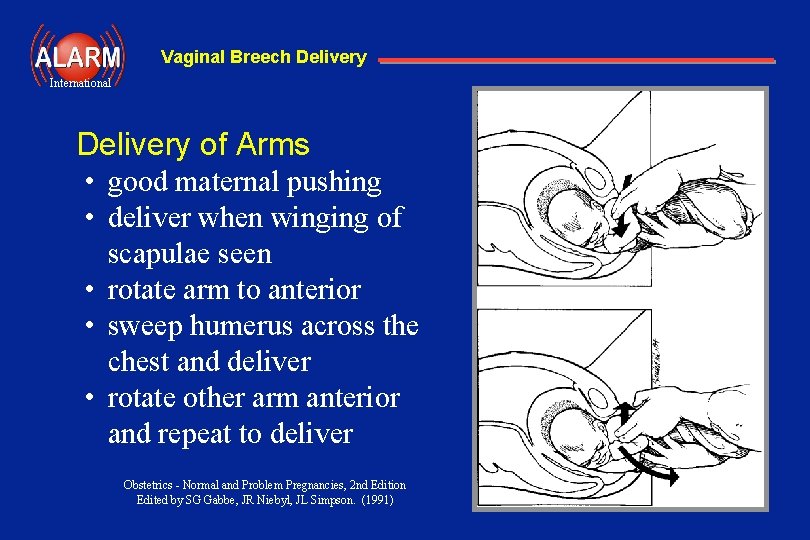 ALARM
International

Vaginal Breech Delivery

Delivery of Arms

• good maternal pushing
• deliver when winging of scapulae seen
• rotate arm to anterior
• sweep humerus across the chest and deliver
• rotate other arm anterior and repeat to deliver

Obstetrics - Normal and Problem Pregnancies, 2nd Edition
Edited by SG Gabbe, JR Niebyl, JL Simpson. (1991)